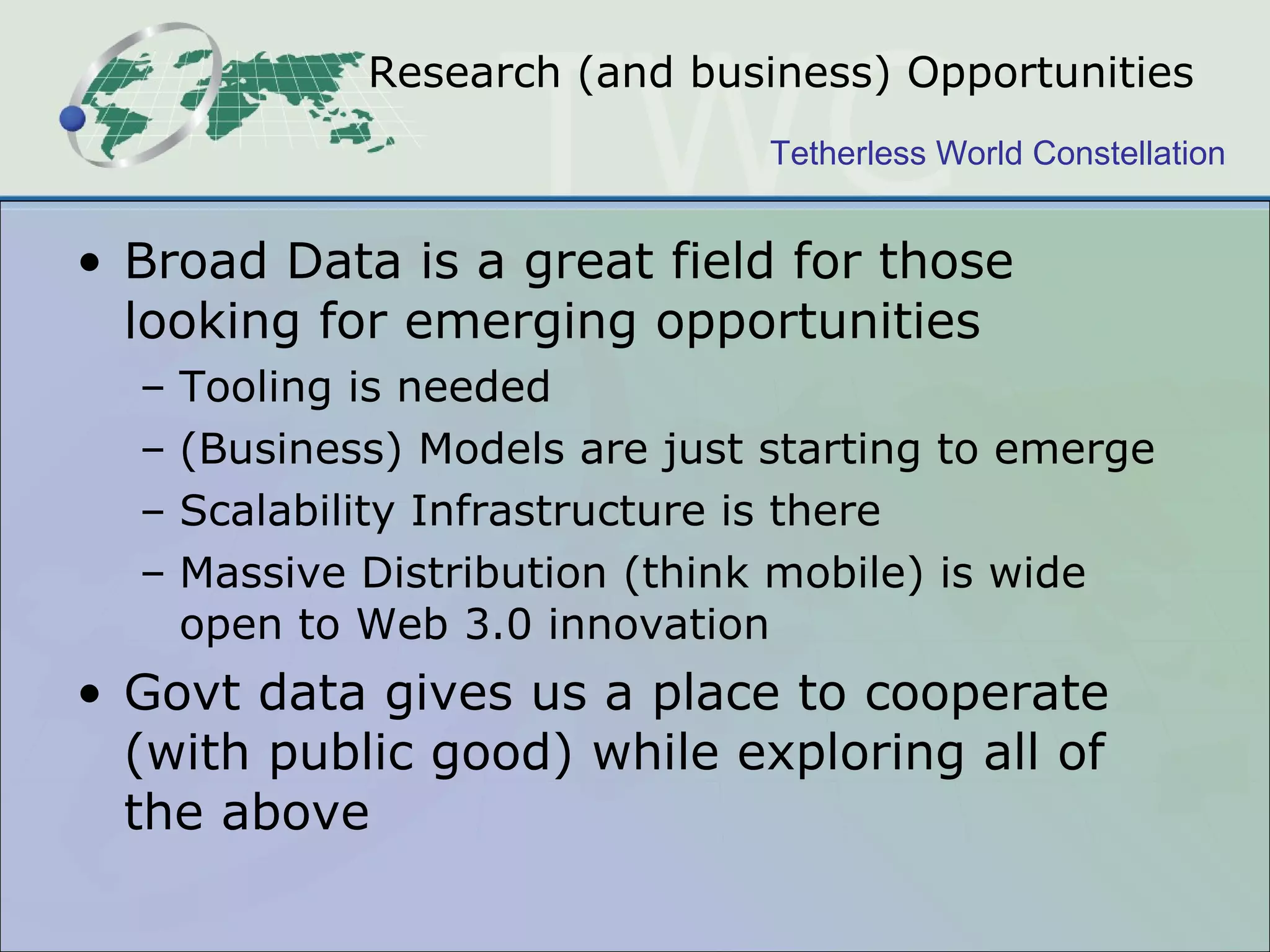 Research (and business) Opportunities

Tetherless World Constellation

• Broad Data is a great field for those looking for emerging opportunities
 – Tooling is needed
 – (Business) Models are just starting to emerge
 – Scalability Infrastructure is there
 – Massive Distribution (think mobile) is wide open to Web 3.0 innovation
• Govt data gives us a place to cooperate (with public good) while exploring all of the above